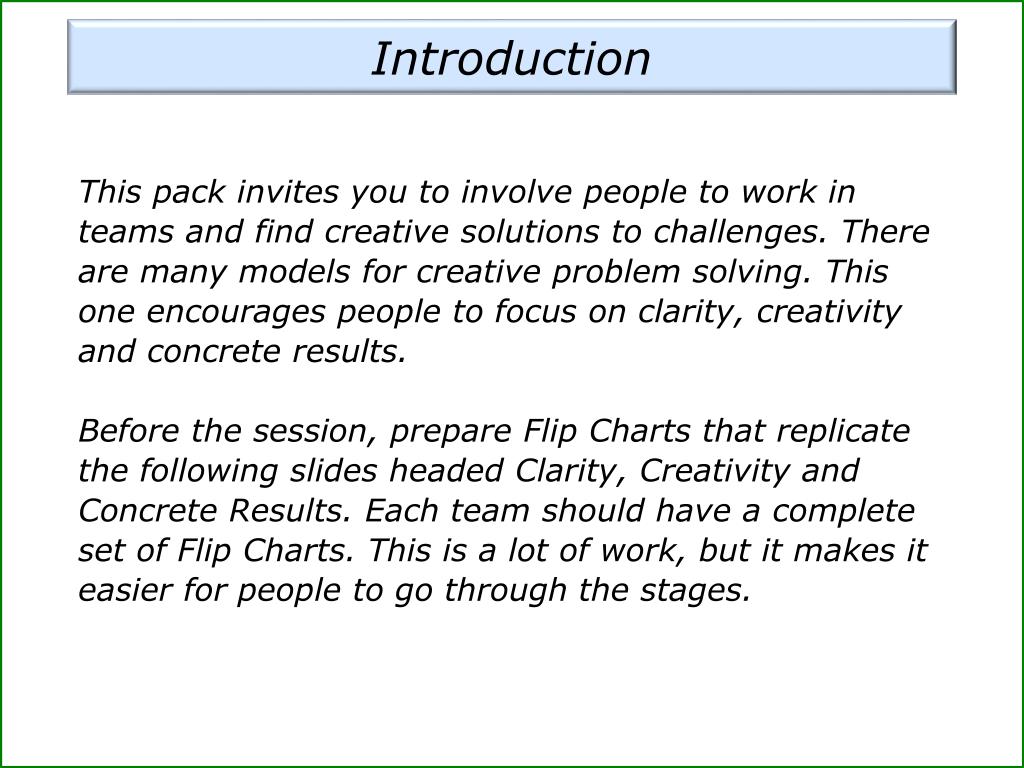 Introduction

This pack invites you to involve people to work in teams and find creative solutions to challenges. There are many models for creative problem solving. This one encourages people to focus on clarity, creativity and concrete results.

Before the session, prepare Flip Charts that replicate the following slides headed Clarity, Creativity and Concrete Results. Each team should have a complete set of Flip Charts. This is a lot of work, but it makes it easier for people to go through the stages.